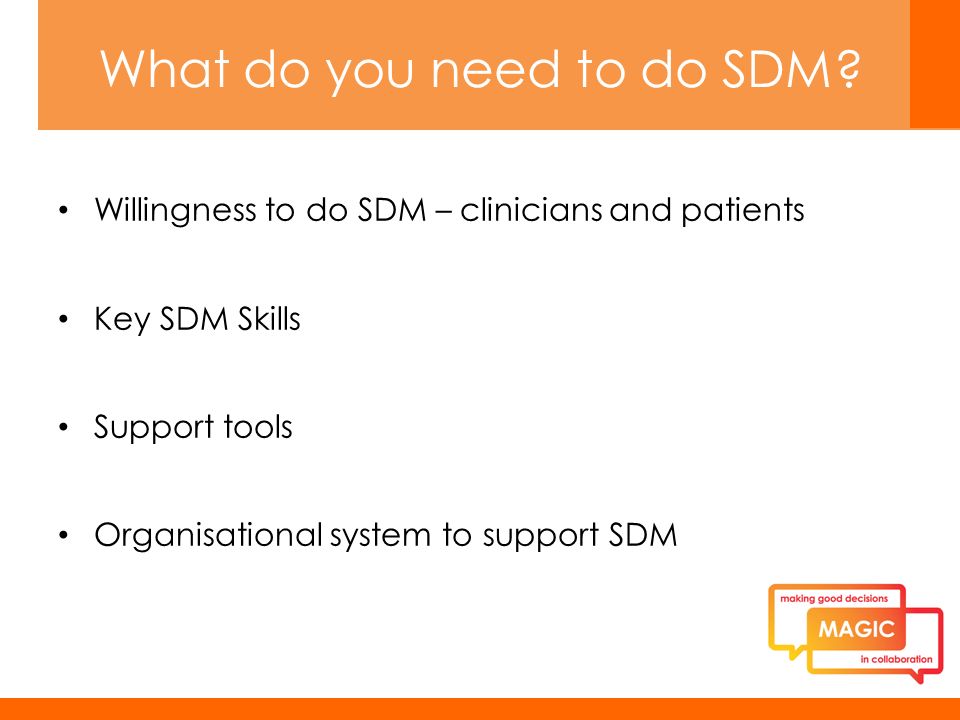 What do you need to do SDM?

• Willingness to do SDM – clinicians and patients

• Key SDM Skills

• Support tools

• Organisational system to support SDM

making good decisions
MAGIC
in collaboration